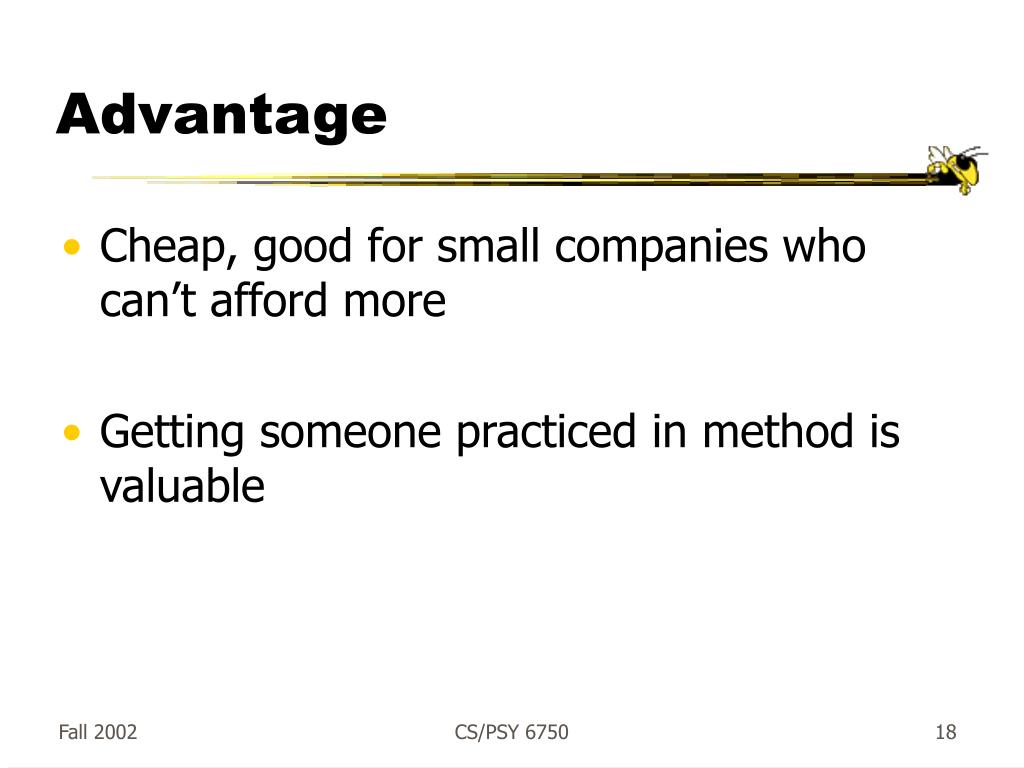 Advantage

• Cheap, good for small companies who can’t afford more

• Getting someone practiced in method is valuable

Fall 2002

CS/PSY 6750

18